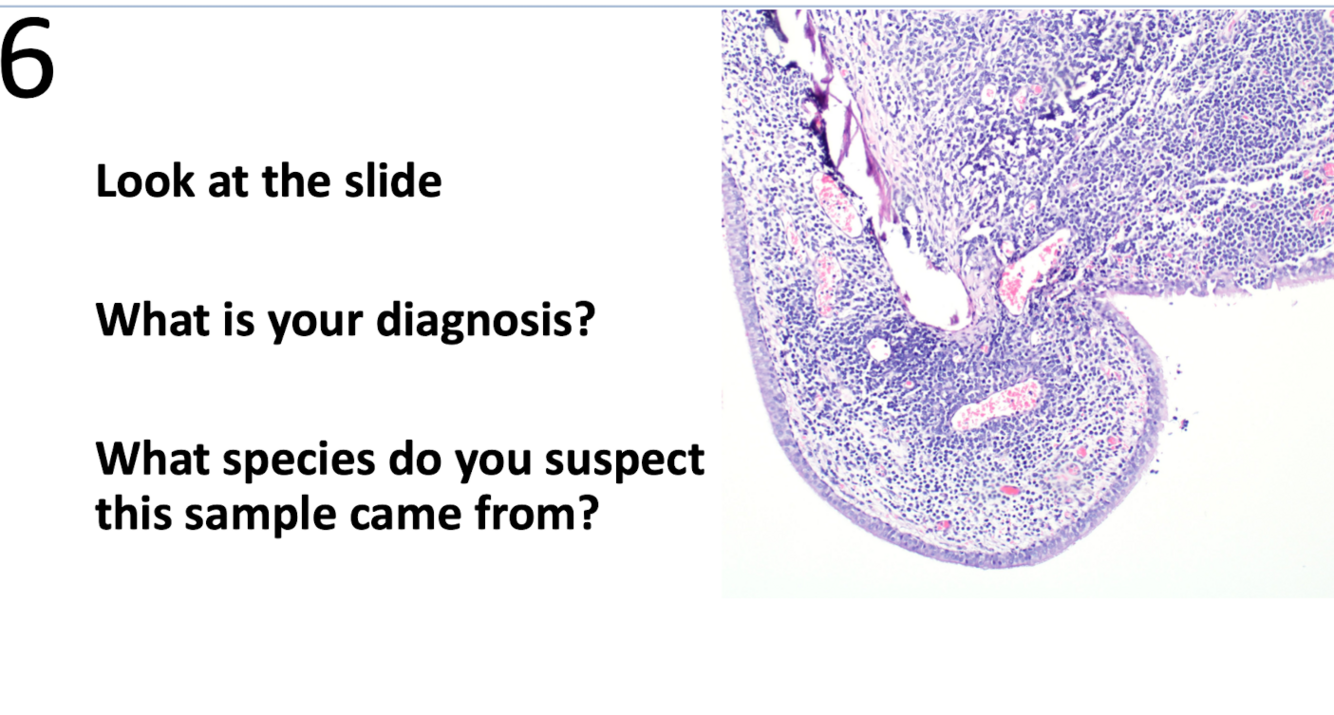 6

Look at the slide

What is your diagnosis?

What species do you suspect this sample came from?